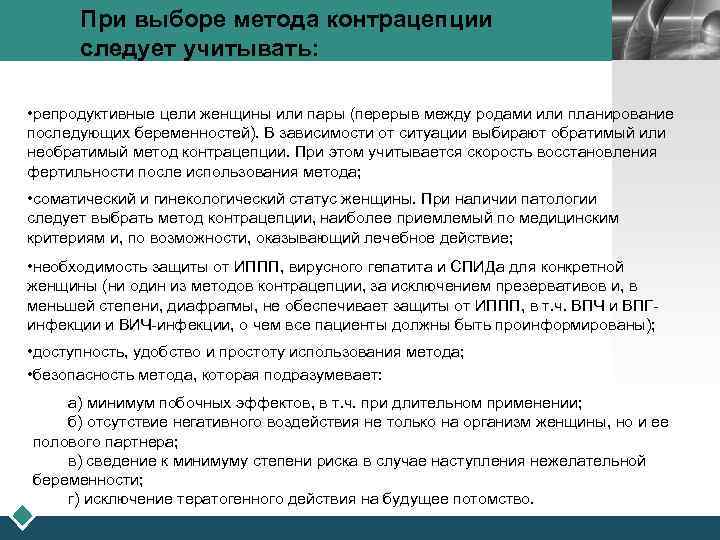 При выборе метода контрацепции следует учитывать:

•репродуктивные цели женщины или пары (перерыв между родами или планирование последующих беременностей). В зависимости от ситуации выбирают обратимый или необратимый метод контрацепции. При этом учитывается скорость восстановления фертильности после использования метода;

•соматический и гинекологический статус женщины. При наличии патологии следует выбрать метод контрацепции, наиболее приемлемый по медицинским критериям и, по возможности, оказывающий лечебное действие;

•необходимость защиты от ИППП, вирусного гепатита и СПИДа для конкретной женщины (ни один из методов контрацепции, за исключением презервативов и, в меньшей степени, диафрагмы, не обеспечивает защиты от ИППП, в т.ч. ВПЧ и ВПГ-инфекции и ВИЧ-инфекции, о чем все пациенты должны быть проинформированы);

•доступность, удобство и простоту использования метода;

•безопасность метода, которая подразумевает:

а) минимум побочных эффектов, в т.ч. при длительном применении;
б) отсутствие негативного воздействия не только на организм женщины, но и ее полового партнера;
в) сведение к минимуму степени риска в случае наступления нежелательной беременности;
г) исключение тератогенного действия на будущее потомство.